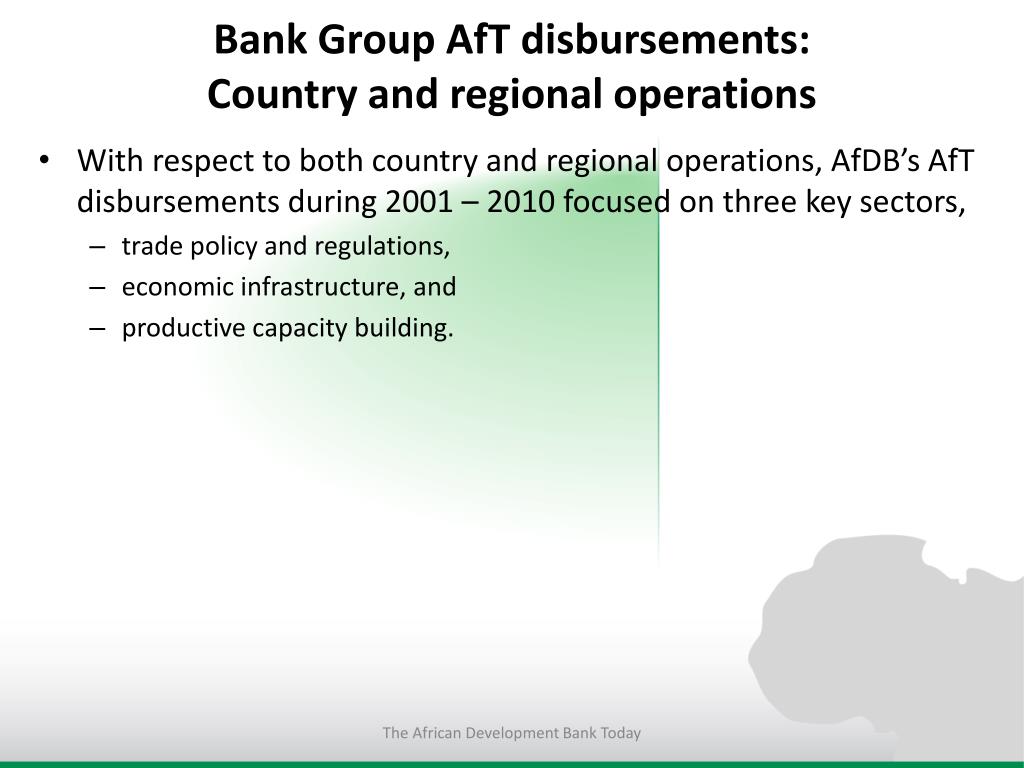 Bank Group AfT disbursements:
Country and regional operations

• With respect to both country and regional operations, AfDB's AfT disbursements during 2001 – 2010 focused on three key sectors,
– trade policy and regulations,
– economic infrastructure, and
– productive capacity building.

The African Development Bank Today